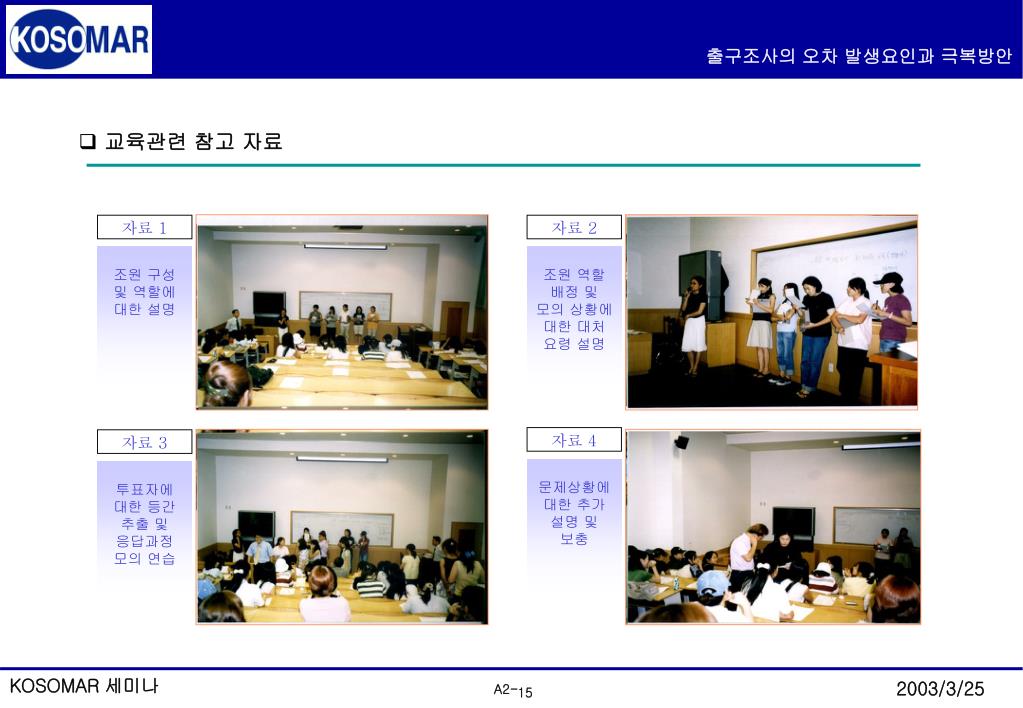 KOSOMAR

출구조사의 오차 발생요인과 극복방안

❑ 교육관련 참고 자료

자료 1

조원 구성 및 역할에 대한 설명

자료 2

조원 역할 배정 및 모의 상황에 대한 대처 요령 설명

자료 3

투표자에 대한 등간 추출 및 응답과정 모의 연습

자료 4

문제상황에 대한 추가 설명 및 보충

KOSOMAR 세미나

A2-15

2003/3/25